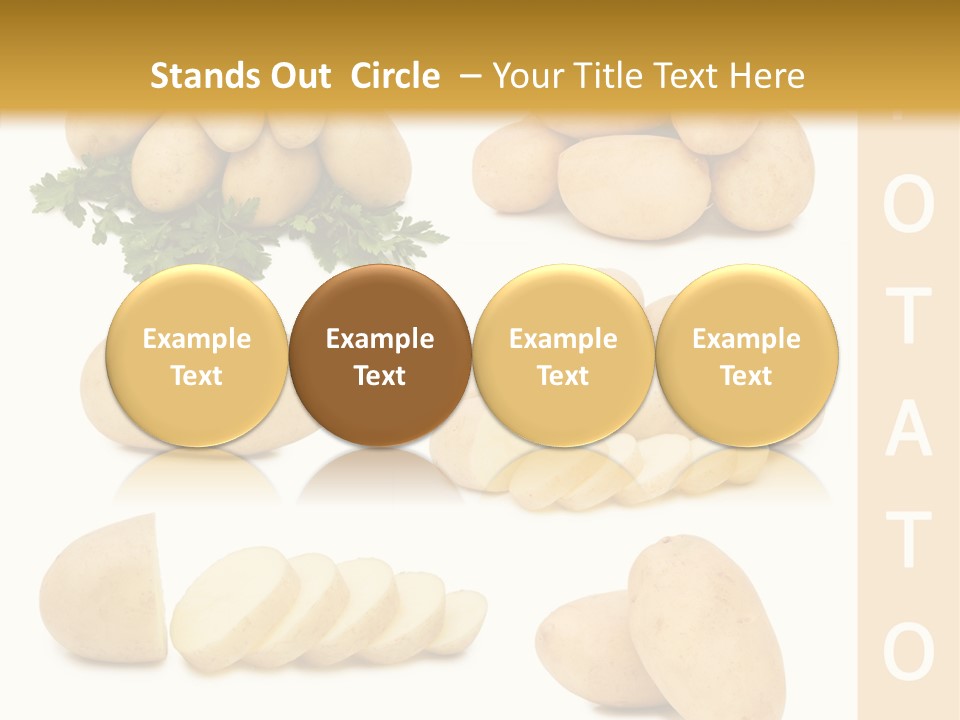 Stands Out Circle – Your Title Text Here

Example Text

Example Text

Example Text

Example Text

O
T
A
T
O